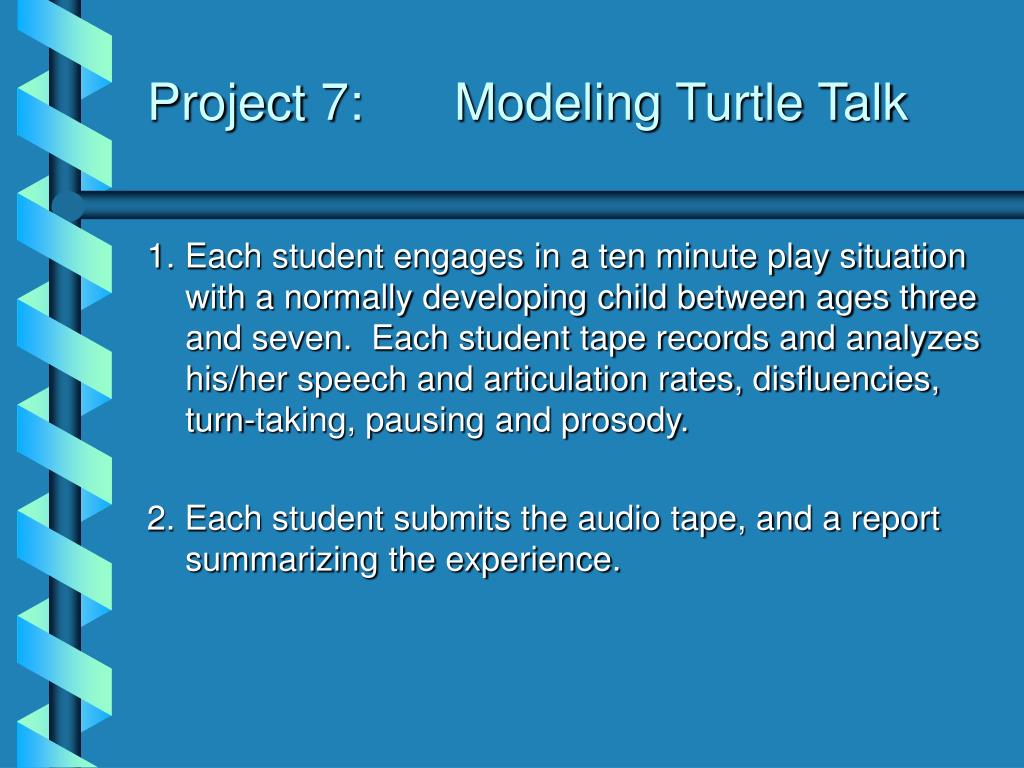 Project 7: Modeling Turtle Talk

1. Each student engages in a ten minute play situation with a normally developing child between ages three and seven. Each student tape records and analyzes his/her speech and articulation rates, disfluencies, turn-taking, pausing and prosody.

2. Each student submits the audio tape, and a report summarizing the experience.